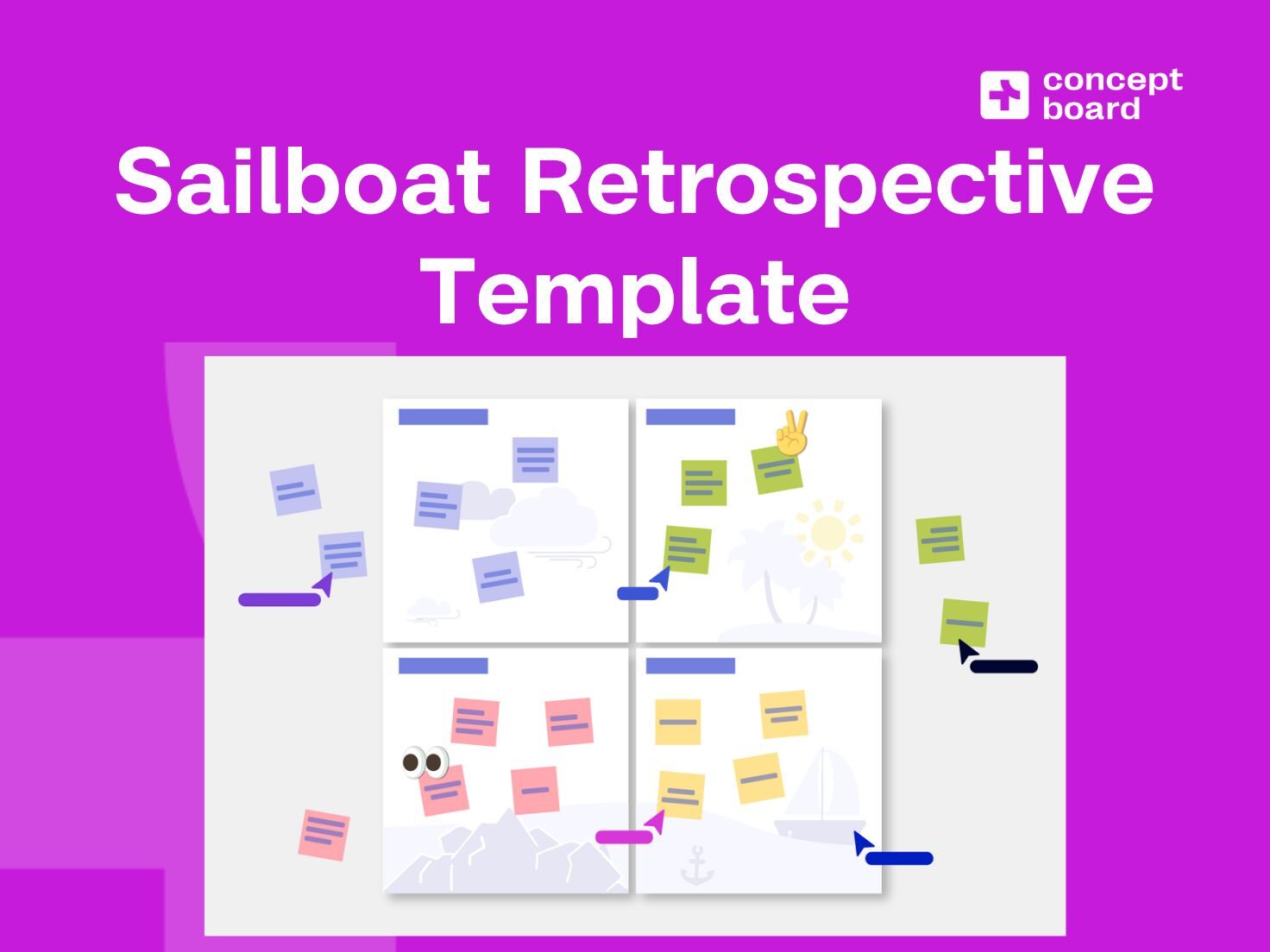 concept board

Sailboat Retrospective Template